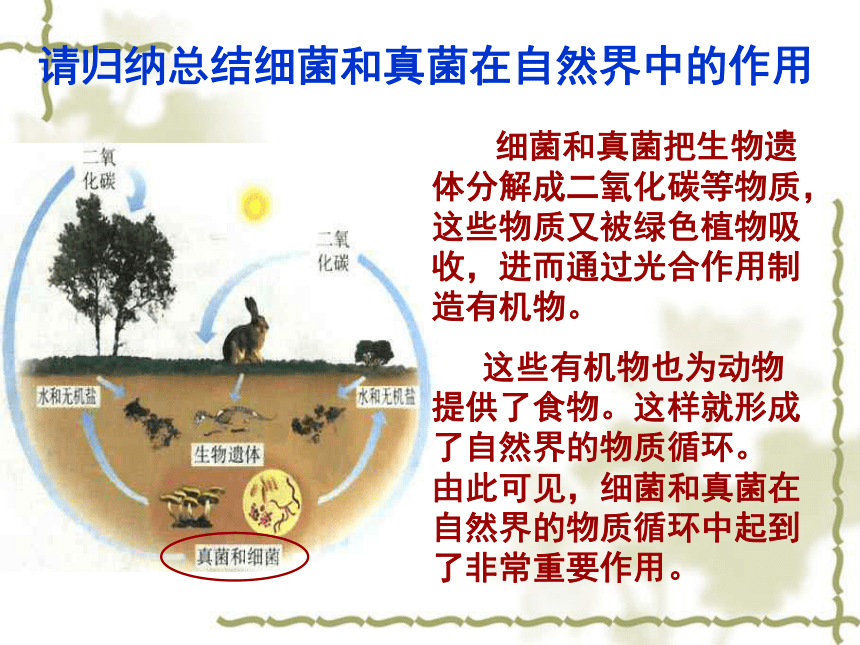 请归纳总结细菌和真菌在自然界中的作用

二氧化碳

二氧化碳

水和无机盐

水和无机盐

生物遗体

真菌和细菌

细菌和真菌把生物遗体分解成二氧化碳等物质，这些物质又被绿色植物吸收，进而通过光合作用制造有机物。

这些有机物也为动物提供了食物。这样就形成了自然界的物质循环。
由此可见，细菌和真菌在自然界的物质循环中起到了非常重要作用。